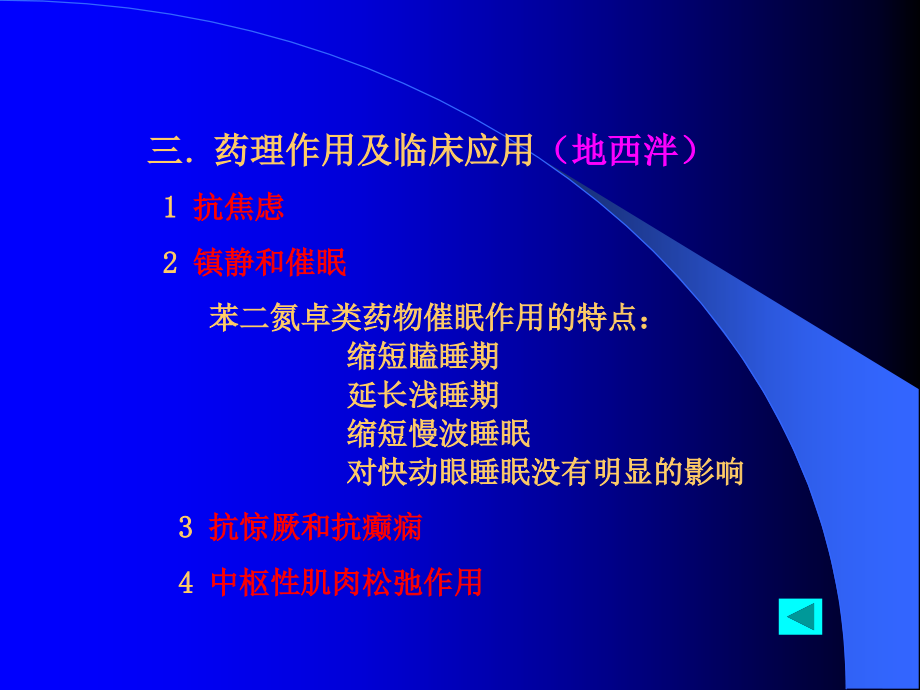 三. 药理作用及临床应用（地西泮）

1 抗焦虑

2 镇静和催眠

苯二氮卓类药物催眠作用的特点：
缩短瞌睡期
延长浅睡期
缩短慢波睡眠
对快动眼睡眠没有明显的影响

3 抗惊厥和抗癫痫

4 中枢性肌肉松弛作用